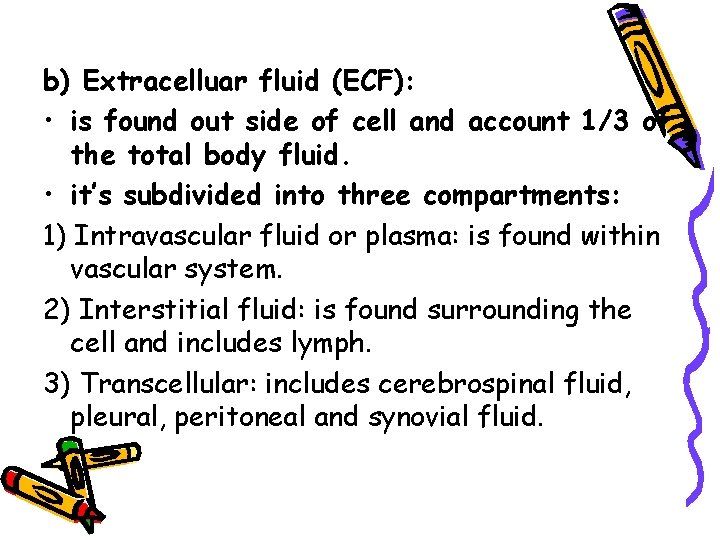 b) Extracelluar fluid (ECF):

• is found out side of cell and account 1/3 of the total body fluid.

• it's subdivided into three compartments:

1) Intravascular fluid or plasma: is found within vascular system.

2) Interstitial fluid: is found surrounding the cell and includes lymph.

3) Transcellular: includes cerebrospinal fluid, pleural, peritoneal and synovial fluid.